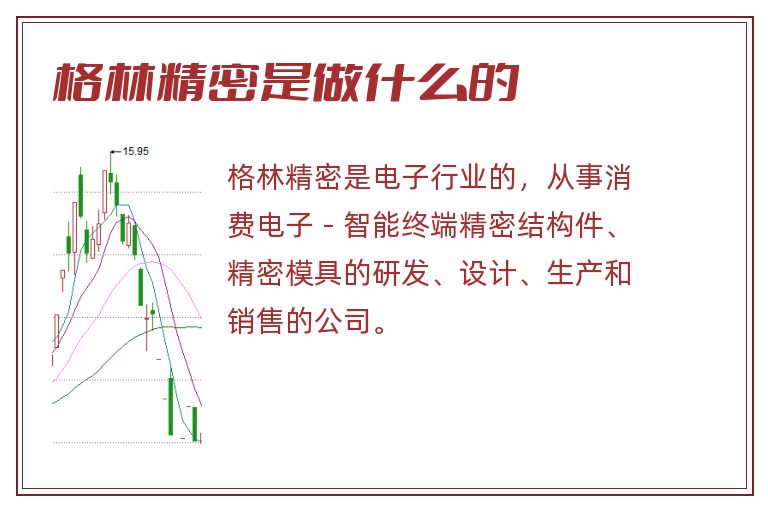 格林精密是做什么的

15.95

格林精密是电子行业的，从事消费电子 - 智能终端精密结构件、精密模具的研发、设计、生产和销售的公司。